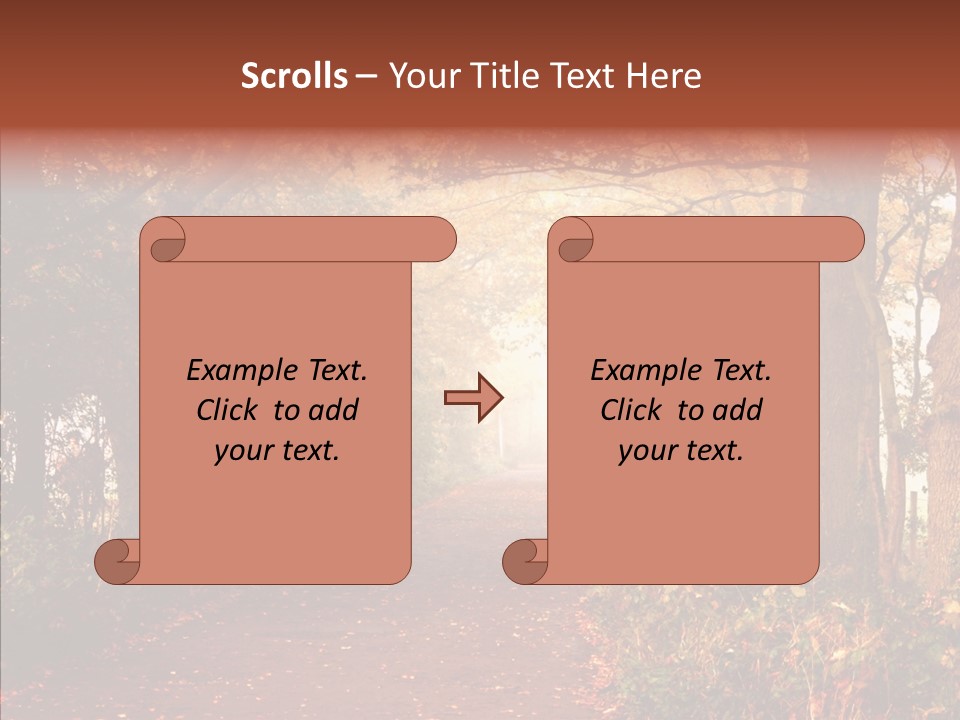 Scrolls – Your Title Text Here

Example Text. Click to add your text.

Example Text. Click to add your text.